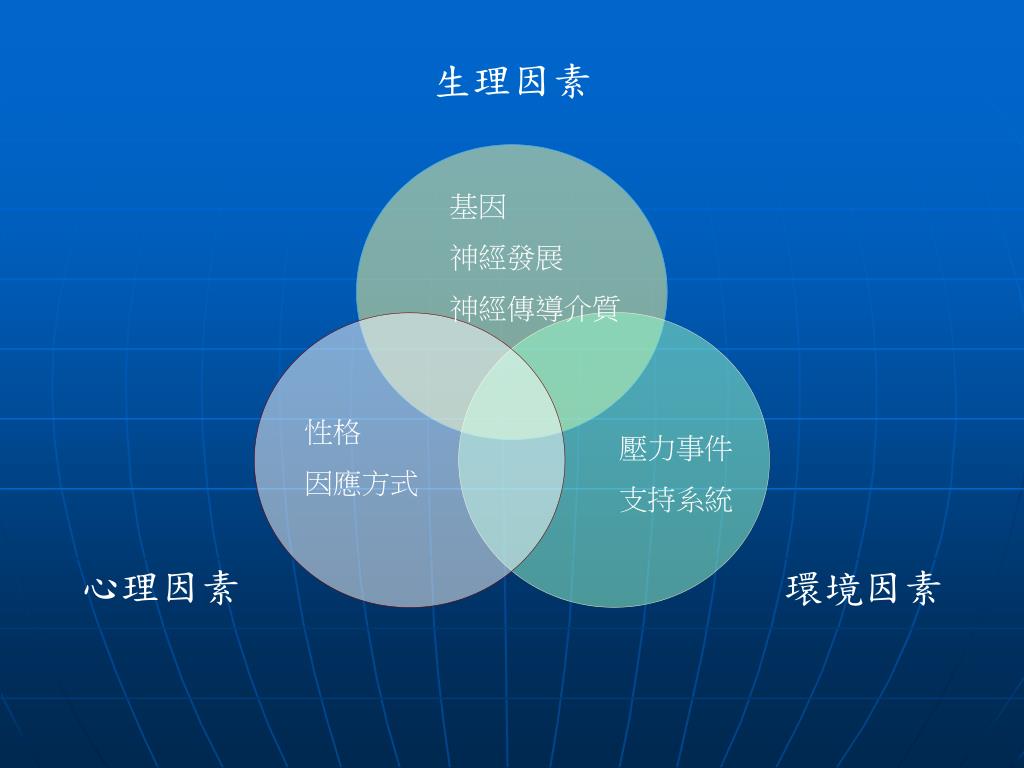 生理因素

基因
神經發展
神經傳導介質

性格
因應方式

壓力事件
支持系統

心理因素

環境因素